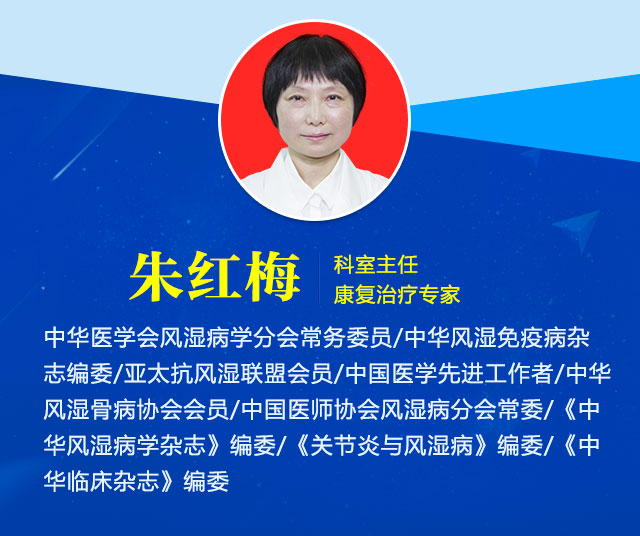 朱红梅

科室主任
康复治疗专家

中华医学会风湿病学分会常务委员/中华风湿免疫病杂志编委/亚太抗风湿联盟会员/中国医学先进工作者/中华风湿骨病协会会员/中国医师协会风湿病分会常委/《中华风湿病学杂志》编委/《关节炎与风湿病》编委/《中华临床杂志》编委